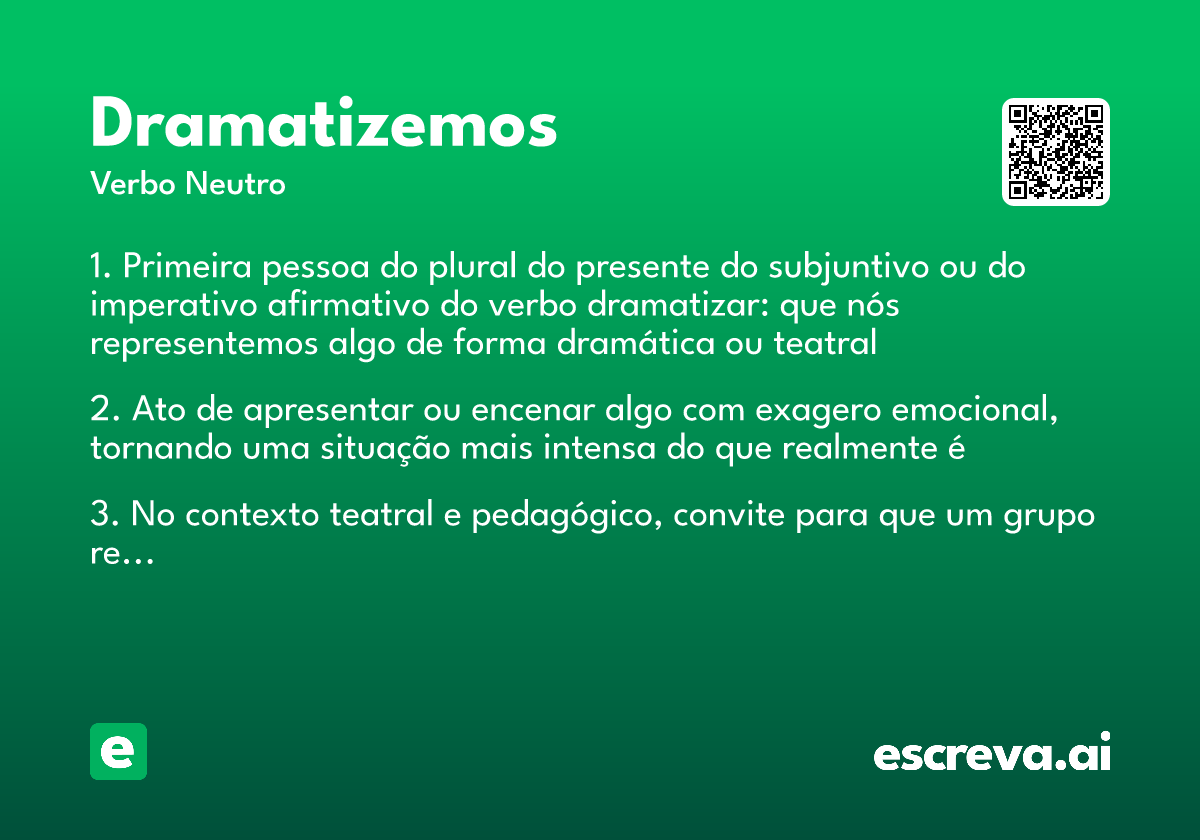 Dramatizemos

Verbo Neutro

1. Primeira pessoa do plural do presente do subjuntivo ou do imperativo afirmativo do verbo dramatizar: que nós representemos algo de forma dramática ou teatral

2. Ato de apresentar ou encenar algo com exagero emocional, tornando uma situação mais intensa do que realmente é

3. No contexto teatral e pedagógico, convite para que um grupo re...

e

escreva.ai